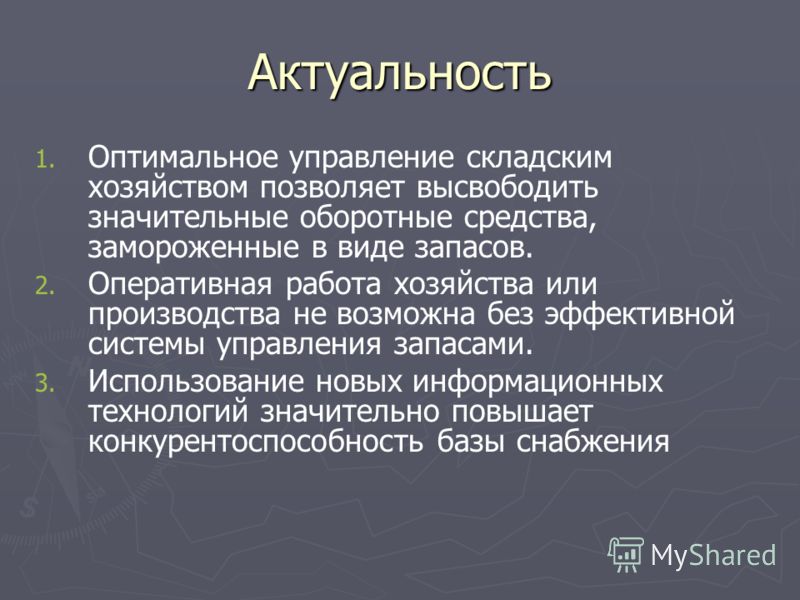 Актуальность

1. Оптимальное управление складским хозяйством позволяет высвободить значительные оборотные средства, замороженные в виде запасов.
2. Оперативная работа хозяйства или производства не возможна без эффективной системы управления запасами.
3. Использование новых информационных технологий значительно повышает конкурентоспособность базы снабжения

MyShared